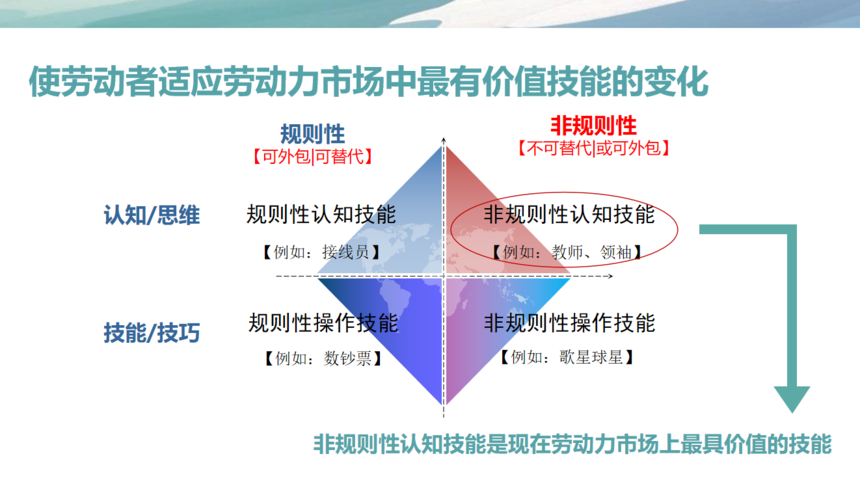 使劳动者适应劳动力市场中最有价值技能的变化

规则性
【可外包|可替代】

非规则性
【不可替代|或可外包】

认知/思维

规则性认知技能
【例如：接线员】

非规则性认知技能
【例如：教师、领袖】

技能/技巧

规则性操作技能
【例如：数钞票】

非规则性操作技能
【例如：歌星球星】

非规则性认知技能是现在劳动力市场上最具价值的技能